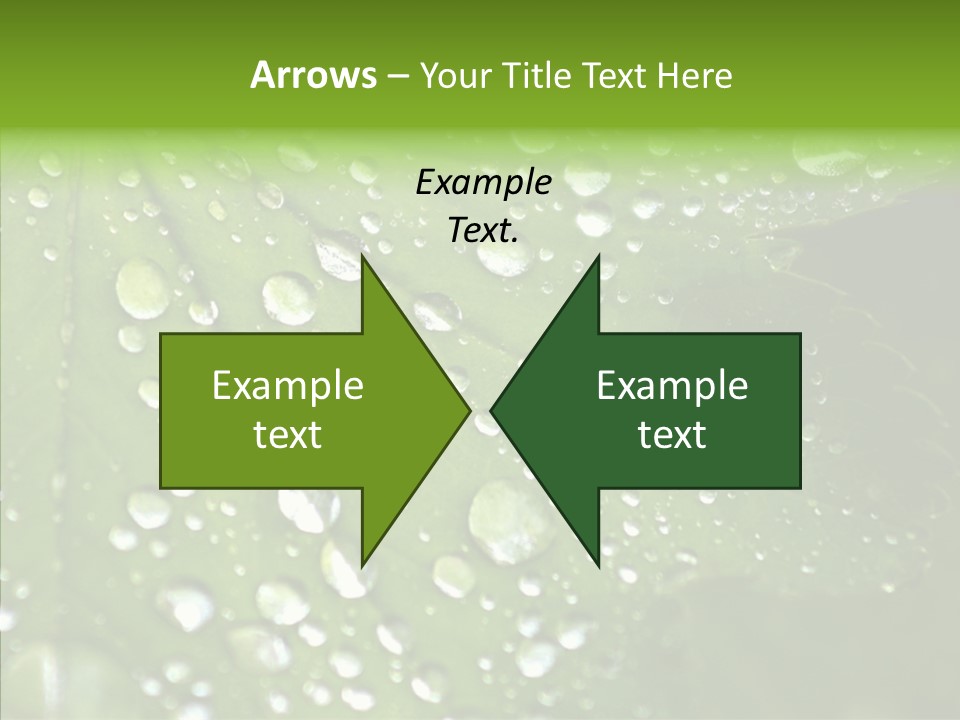 Arrows – Your Title Text Here

Example Text.

Example text

Example text